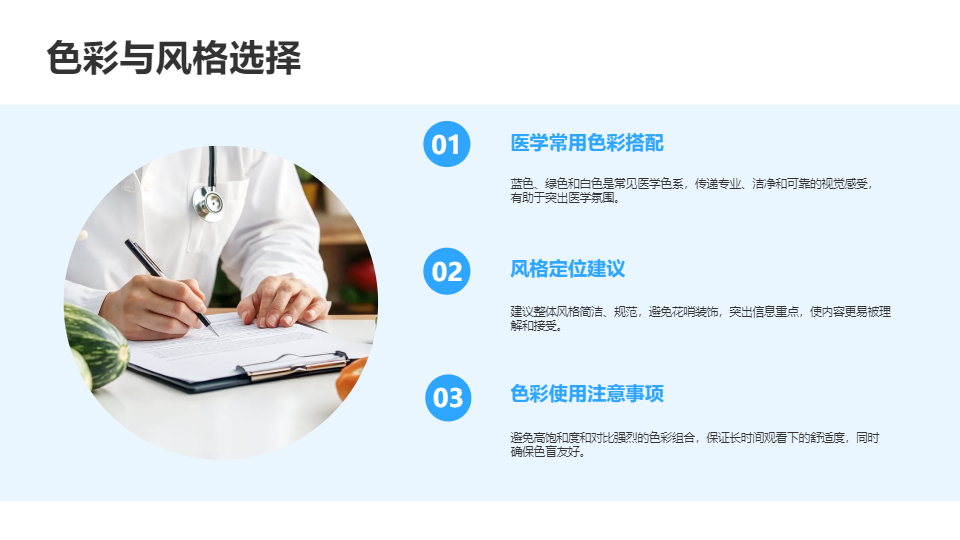 色彩与风格选择

01

医学常用色彩搭配

蓝色、绿色和白色是常见医学色系，传递专业、洁净和可靠的视觉感受，有助于突出医学氛围。

02

风格定位建议

建议整体风格简洁、规范，避免花哨装饰，突出信息重点，使内容更易被理解和接受。

03

色彩使用注意事项

避免高饱和度和对比强烈的色彩组合，保证长时间观看下的舒适度，同时确保色盲友好。